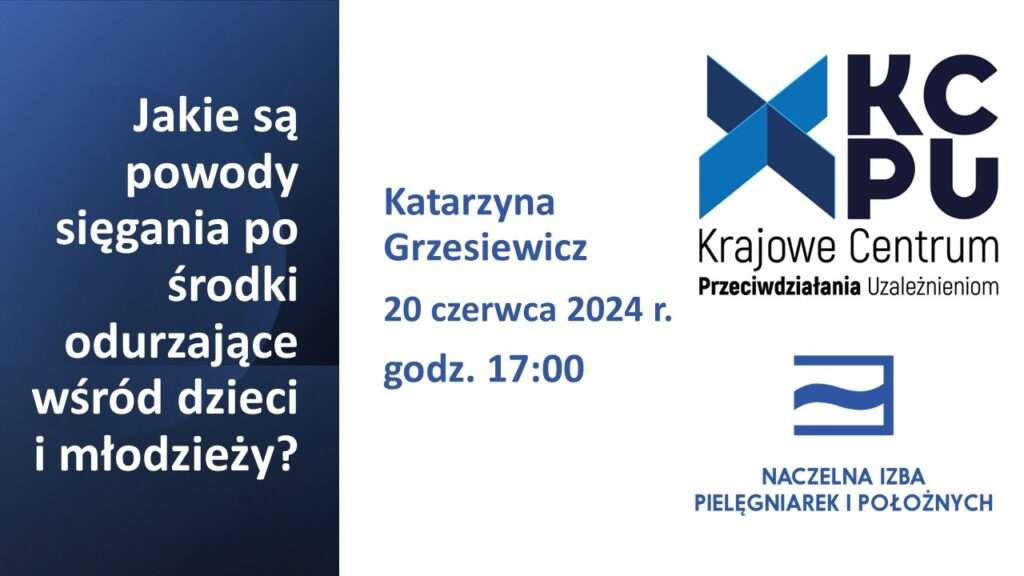 Jakie są powody sięgania po środki odurzające wśród dzieci i młodzieży?

Katarzyna Grzesiewicz

20 czerwca 2024 r.

godz. 17:00

KC PU

Krajowe Centrum

Przeciwdziałania Uzależnieniom

NACZELNA IZBA PIELĘGNIAREK I POŁOŻNYCH